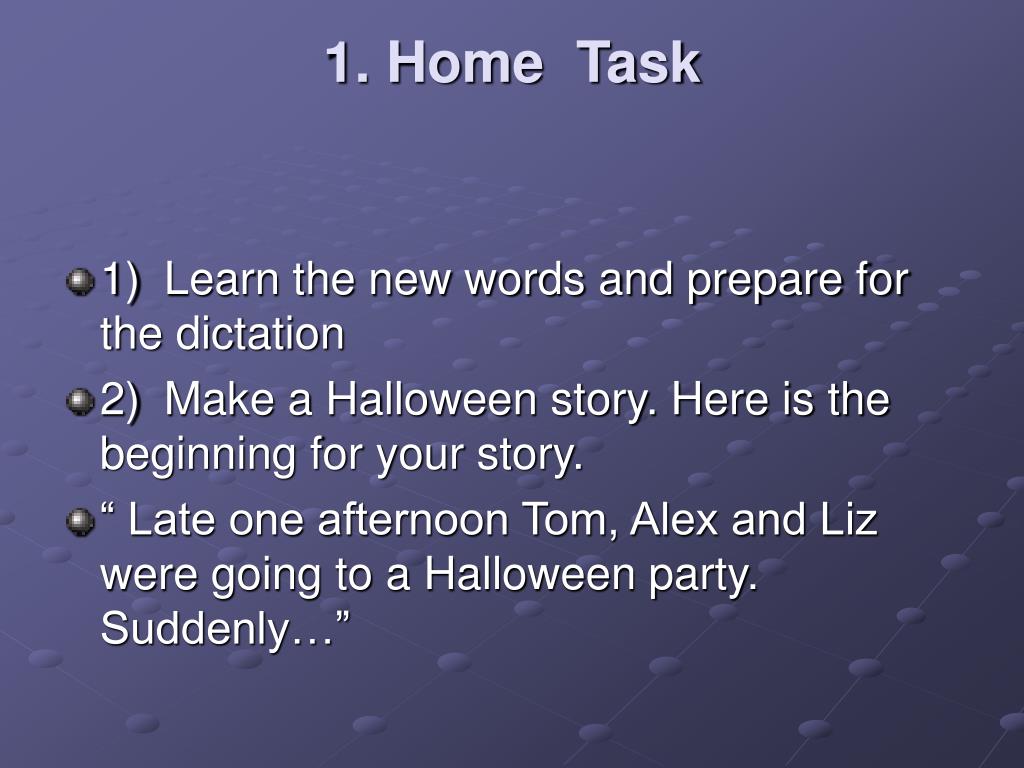 1. Home Task

1) Learn the new words and prepare for the dictation

2) Make a Halloween story. Here is the beginning for your story.

“ Late one afternoon Tom, Alex and Liz were going to a Halloween party. Suddenly…”